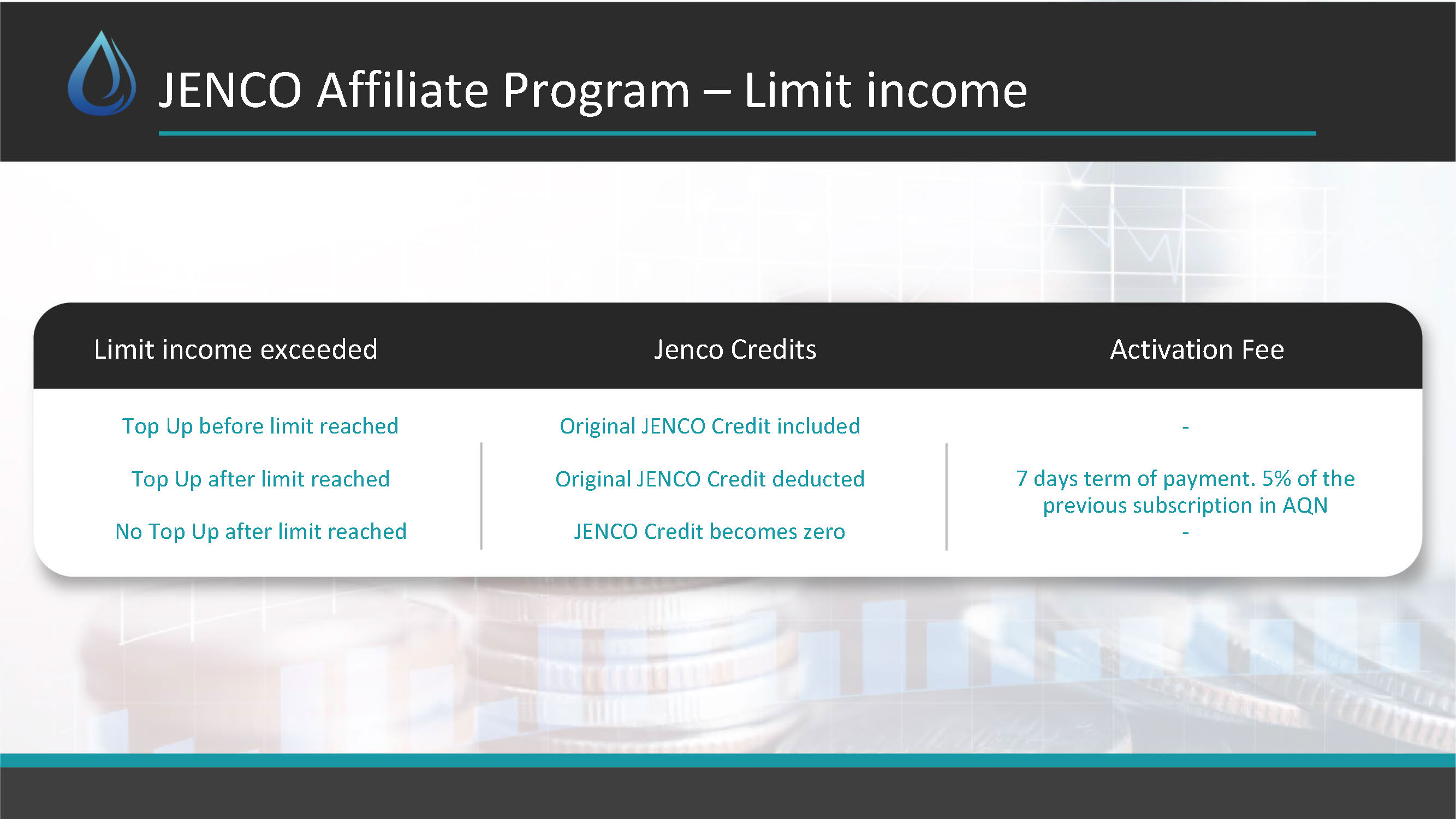 JENCO Affiliate Program – Limit income

| Limit income exceeded | Jenco Credits | Activation Fee |
|---|---|---|
| Top Up before limit reached | Original JENCO Credit included | - |
| Top Up after limit reached | Original JENCO Credit deducted | 7 days term of payment. 5% of the previous subscription in AQN |
| No Top Up after limit reached | JENCO Credit becomes zero | - |